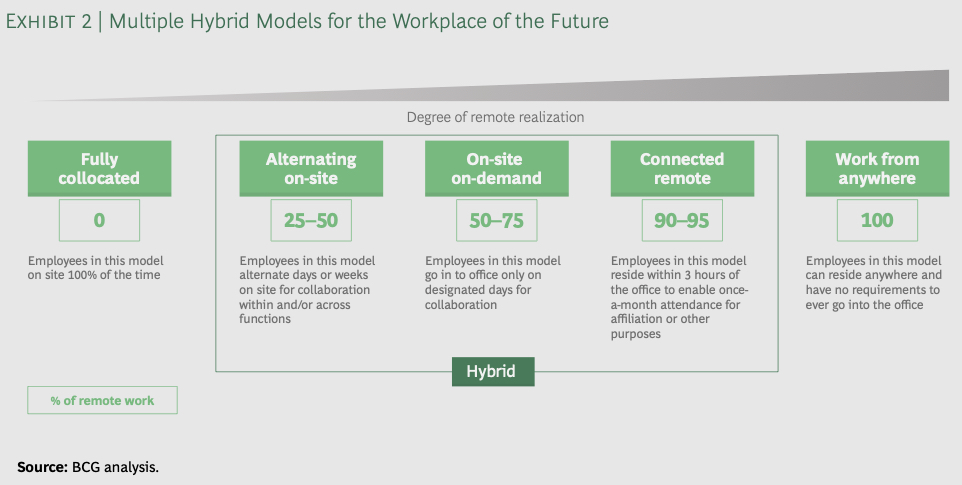 EXHIBIT 2 | Multiple Hybrid Models for the Workplace of the Future

Degree of remote realization

Fully collocated

0

Employees in this model on site 100% of the time

Alternating on-site

25–50

Employees in this model alternate days or weeks on site for collaboration within and/or across functions

On-site on-demand

50–75

Employees in this model go in to office only on designated days for collaboration

Connected remote

90–95

Employees in this model reside within 3 hours of the office to enable once-a-month attendance for affiliation or other purposes

Work from anywhere

100

Employees in this model can reside anywhere and have no requirements to ever go into the office

Hybrid

% of remote work

Source: BCG analysis.